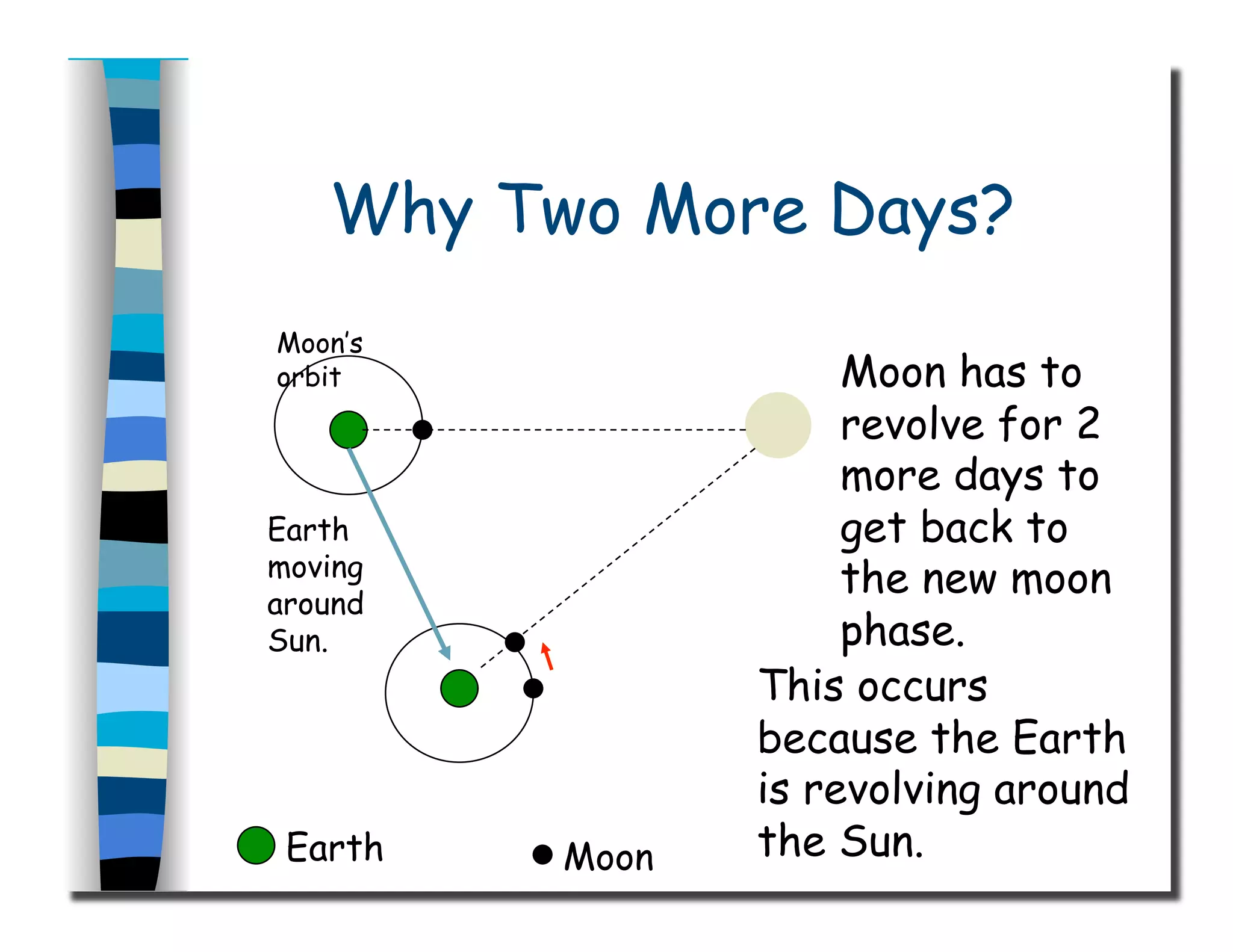 Why Two More Days?

Moon's orbit

Earth moving around Sun.

Moon has to revolve for 2 more days to get back to the new moon phase.

This occurs because the Earth is revolving around the Sun.

Earth

Moon